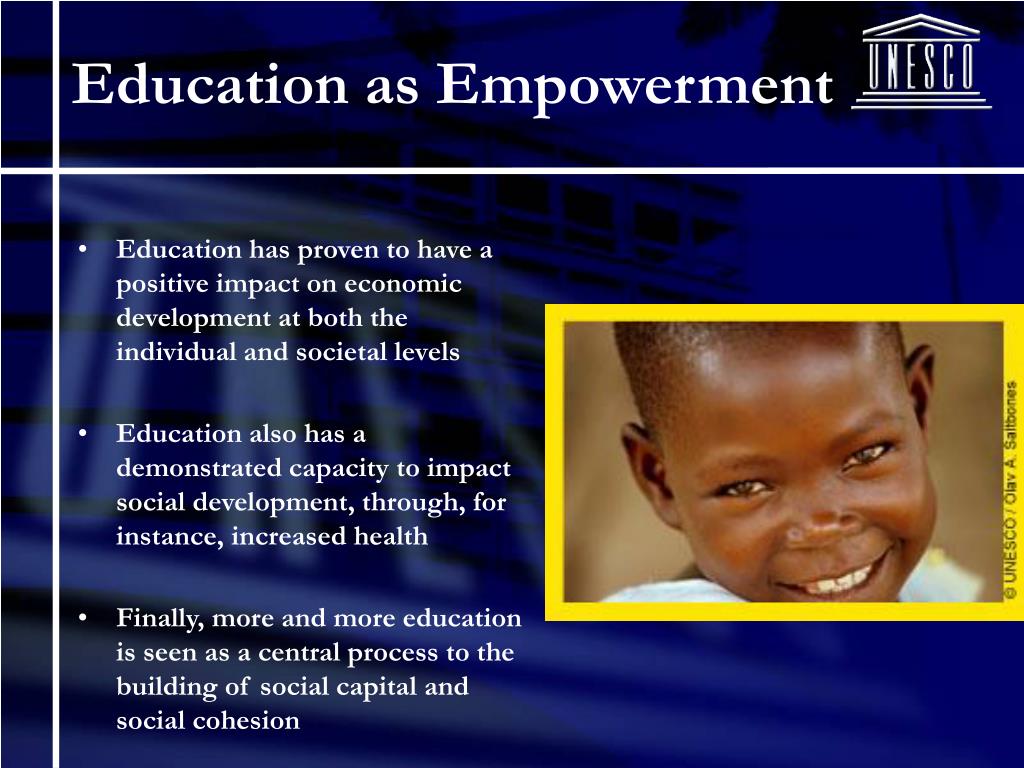 Education as Empowerment

UNESCO

• Education has proven to have a positive impact on economic development at both the individual and societal levels

• Education also has a demonstrated capacity to impact social development, through, for instance, increased health

• Finally, more and more education is seen as a central process to the building of social capital and social cohesion

© UNESCO / Olav A. Saltbones